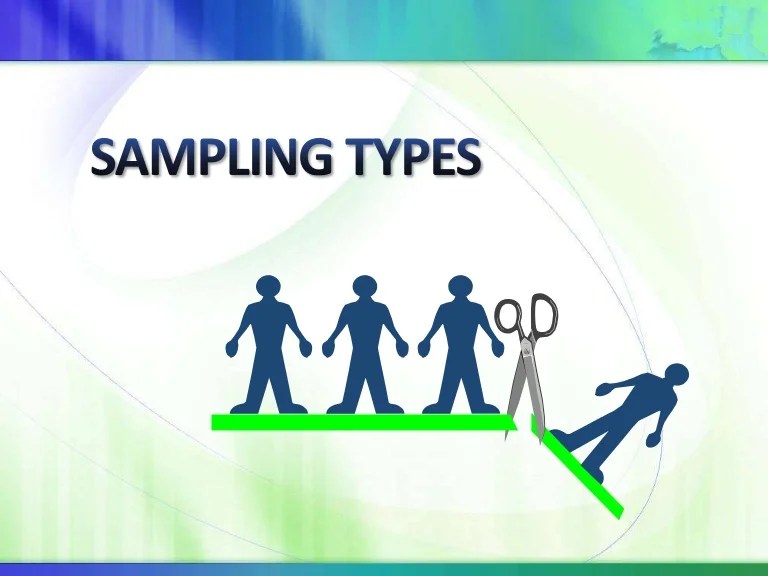 SAMPLING TYPES